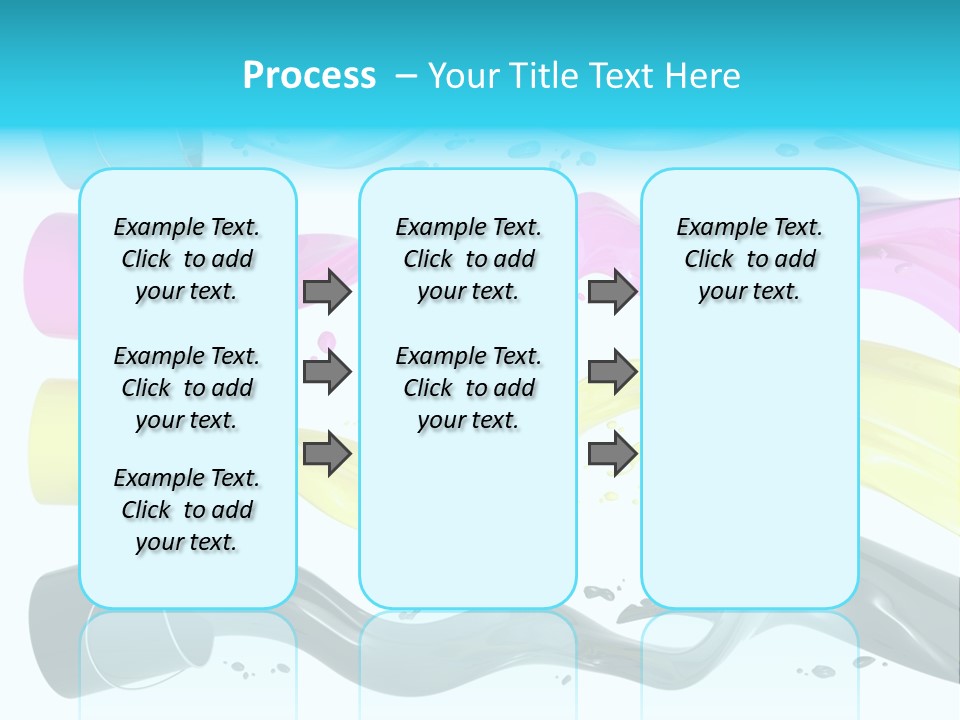 Process – Your Title Text Here

Example Text. Click to add your text.

Example Text. Click to add your text.

Example Text. Click to add your text.

Example Text. Click to add your text.

Example Text. Click to add your text.

Example Text. Click to add your text.